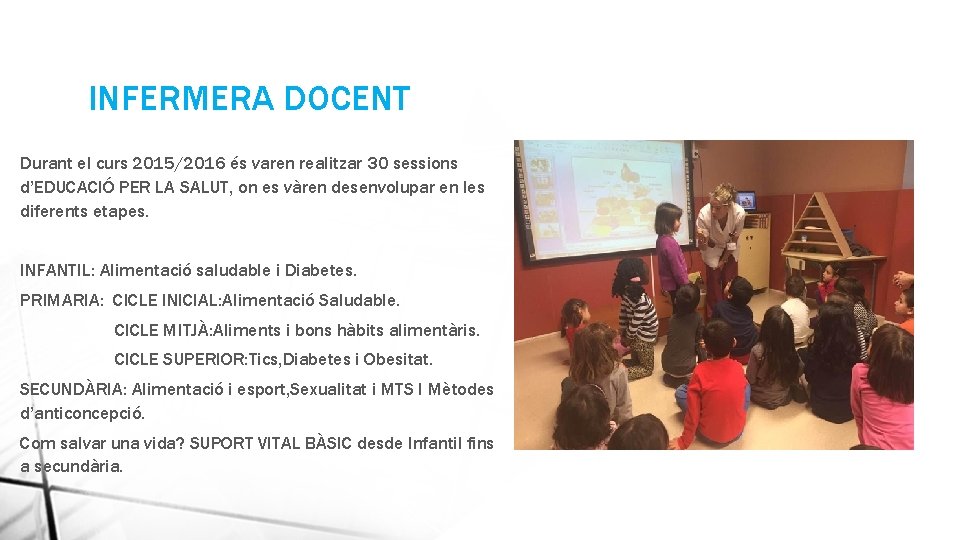 INFERMERA DOCENT

Durant el curs 2015/2016 és varen realitzar 30 sessions d'EDUCACIÓ PER LA SALUT, on es vàren desenvolupar en les diferents etapes.

INFANTIL: Alimentació saludable i Diabetes.

PRIMARIA: CICLE INICIAL:Alimentació Saludable.

CICLE MITJÀ:Aliments i bons hàbits alimentàris.

CICLE SUPERIOR:Tics,Diabetes i Obesitat.

SECUNDÀRIA: Alimentació i esport,Sexualitat i MTS I Mètodes d'anticoncepció.

Com salvar una vida? SUPORT VITAL BÀSIC desde Infantil fins a secundària.